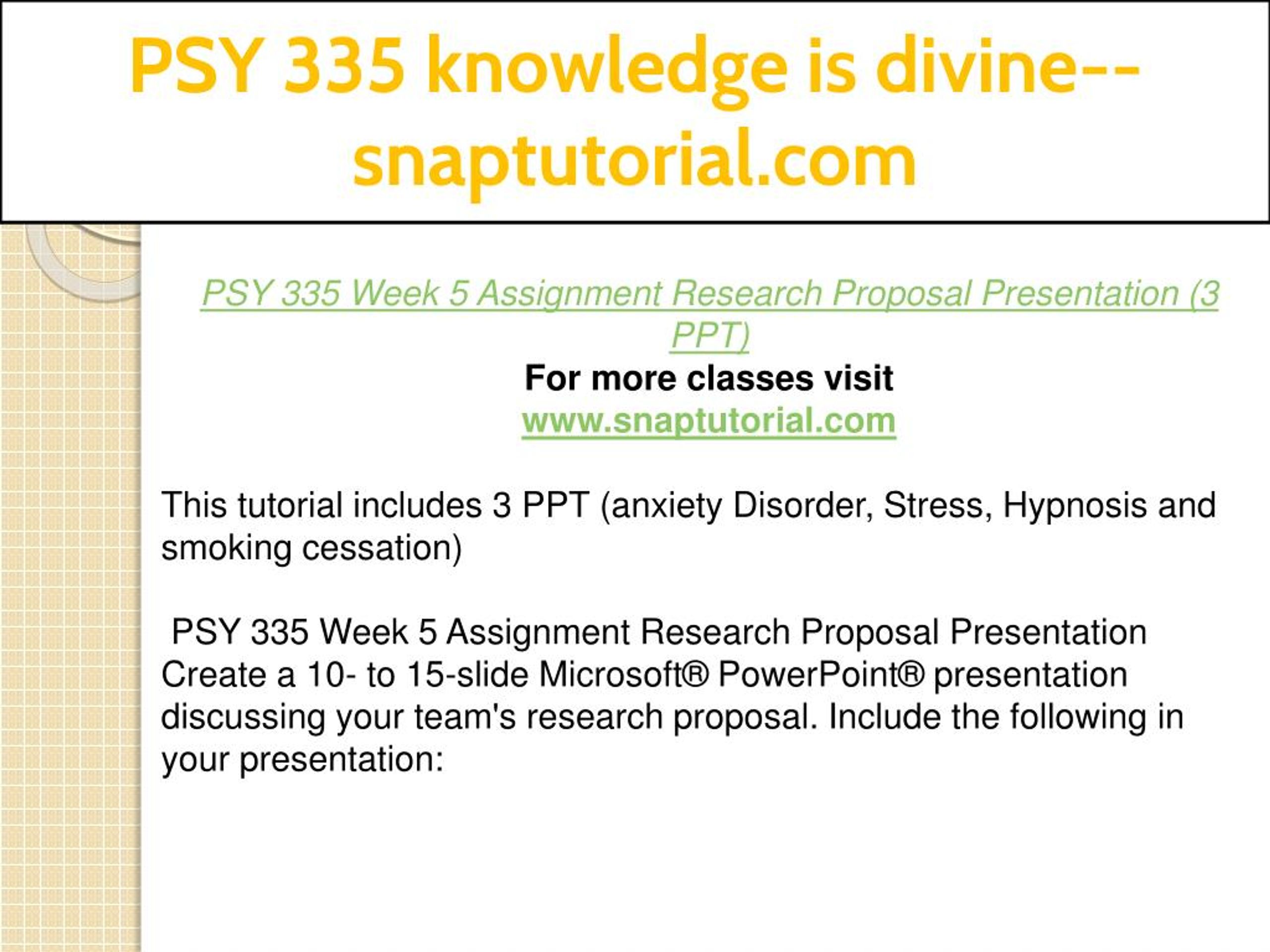 PSY 335 knowledge is divine--snaptutorial.com

PSY 335 Week 5 Assignment Research Proposal Presentation (3 PPT)
For more classes visit
www.snaptutorial.com

This tutorial includes 3 PPT (anxiety Disorder, Stress, Hypnosis and smoking cessation)

PSY 335 Week 5 Assignment Research Proposal Presentation
Create a 10- to 15-slide Microsoft® PowerPoint® presentation discussing your team's research proposal. Include the following in your presentation: